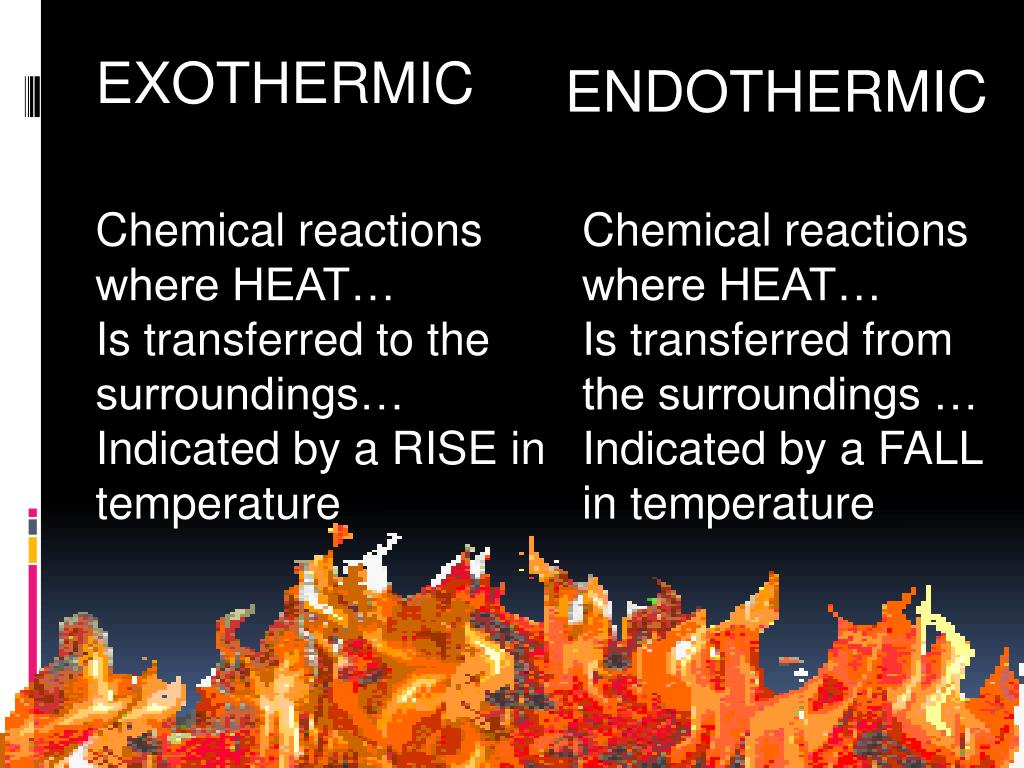 EXOTHERMIC

Chemical reactions where HEAT…
Is transferred to the surroundings…
Indicated by a RISE in temperature

ENDOTHERMIC

Chemical reactions where HEAT…
Is transferred from the surroundings …
Indicated by a FALL in temperature